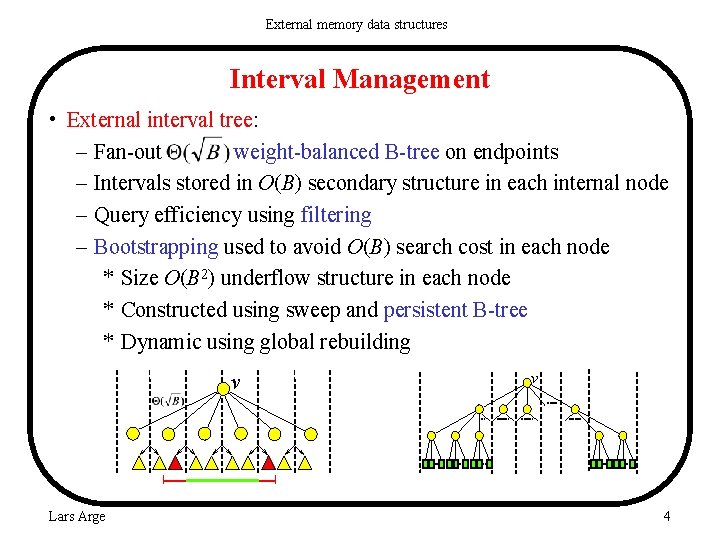 External memory data structures

Interval Management

• External interval tree:
– Fan-out $\Theta(\sqrt{B})$ weight-balanced B-tree on endpoints
– Intervals stored in $O(B)$ secondary structure in each internal node
– Query efficiency using filtering
– Bootstrapping used to avoid $O(B)$ search cost in each node
* Size $O(B^2)$ underflow structure in each node
* Constructed using sweep and persistent B-tree
* Dynamic using global rebuilding

$v$
$\Theta(\sqrt{B})$

$v$

Lars Arge

4